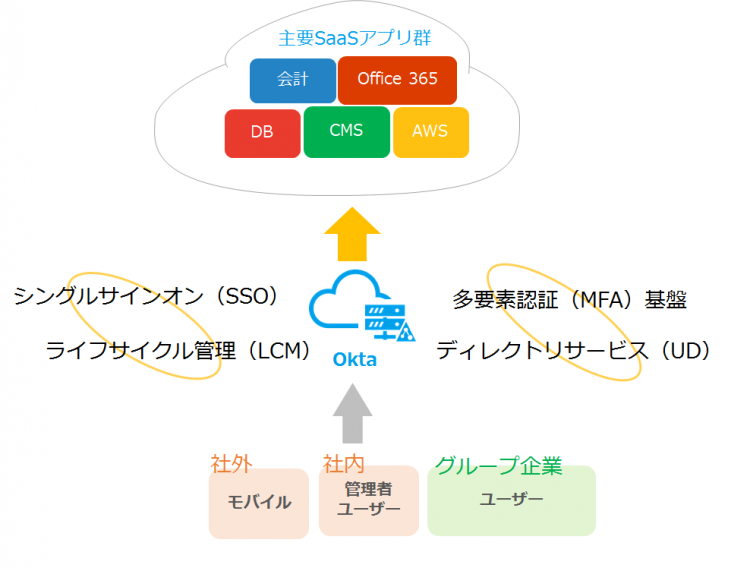 主要SaaSアプリ群

会計

Office 365

DB

CMS

AWS

シングルサインオン（SSO）

ライフサイクル管理（LCM）

Okta

多要素認証（MFA）基盤

ディレクトリサービス（UD）

社外

モバイル

社内

管理者
ユーザー

グループ企業

ユーザー